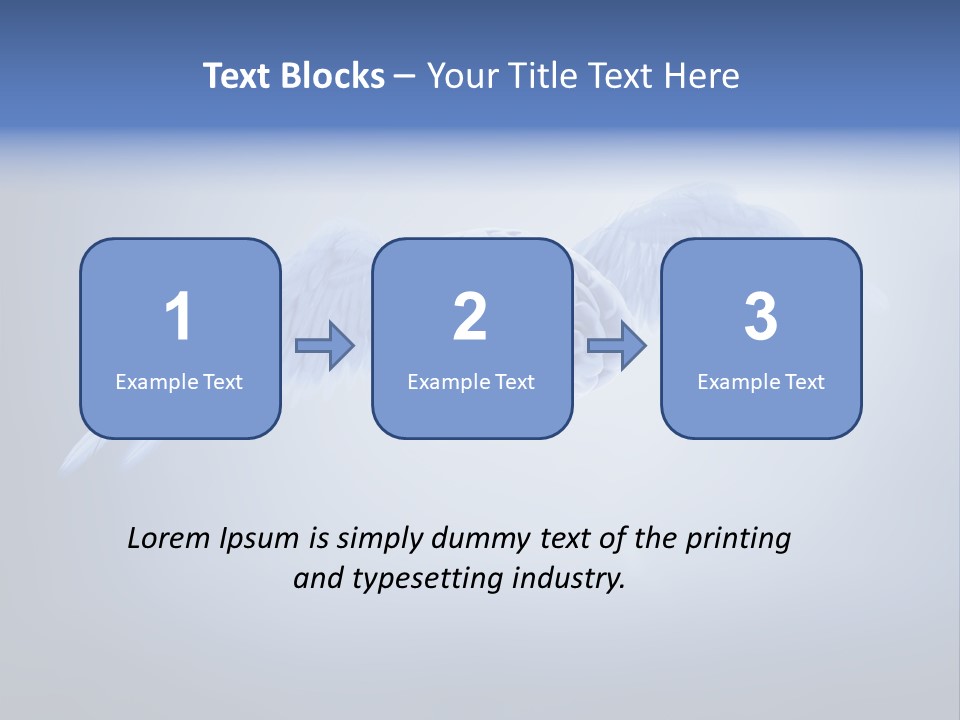 Text Blocks – Your Title Text Here

1
Example Text

2
Example Text

3
Example Text

Lorem Ipsum is simply dummy text of the printing and typesetting industry.